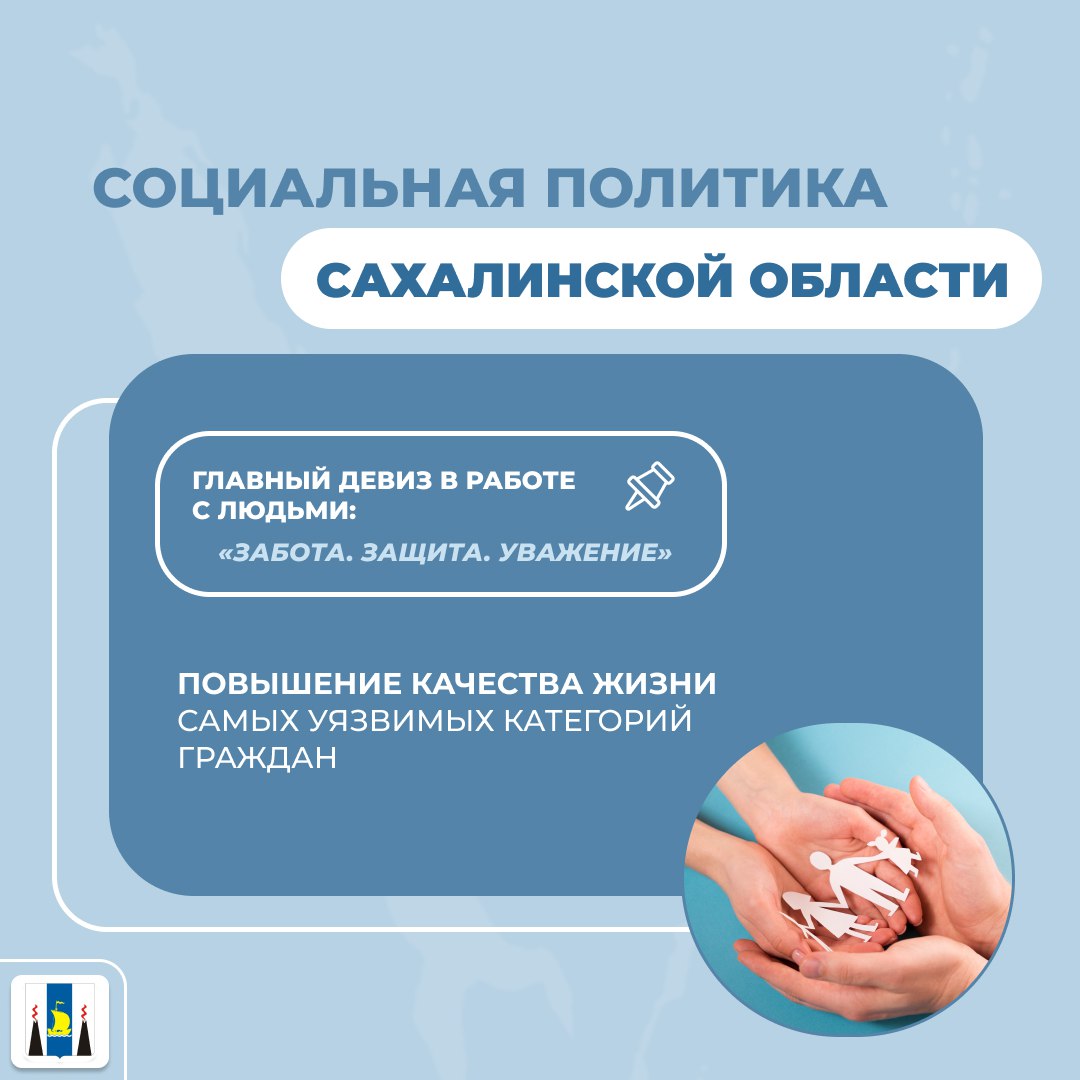 СОЦИАЛЬНАЯ ПОЛИТИКА
САХАЛИНСКОЙ ОБЛАСТИ

ГЛАВНЫЙ ДЕВИЗ В РАБОТЕ С ЛЮДЬМИ:
«ЗАБОТА. ЗАЩИТА. УВАЖЕНИЕ»

ПОВЫШЕНИЕ КАЧЕСТВА ЖИЗНИ САМЫХ УЯЗВИМЫХ КАТЕГОРИЙ ГРАЖДАН